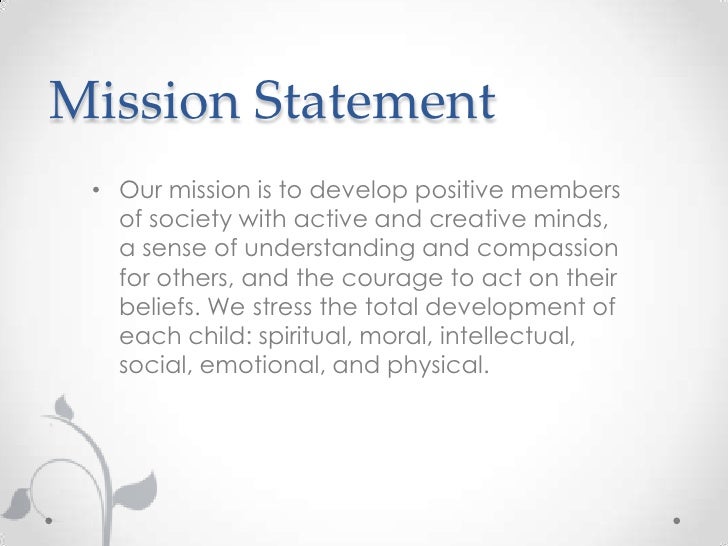 Mission Statement

• Our mission is to develop positive members of society with active and creative minds, a sense of understanding and compassion for others, and the courage to act on their beliefs. We stress the total development of each child: spiritual, moral, intellectual, social, emotional, and physical.